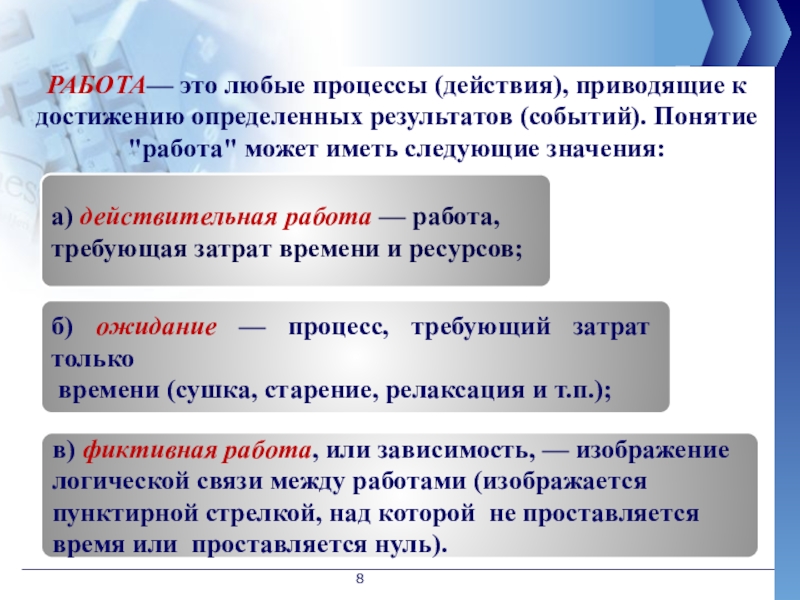 РАБОТА— это любые процессы (действия), приводящие к достижению определенных результатов (событий). Понятие "работа" может иметь следующие значения:

а) действительная работа — работа, требующая затрат времени и ресурсов;

б) ожидание — процесс, требующий затрат только
времени (сушка, старение, релаксация и т.п.);

в) фиктивная работа, или зависимость, — изображение логической связи между работами (изображается пунктирной стрелкой, над которой не проставляется время или проставляется нуль).

8